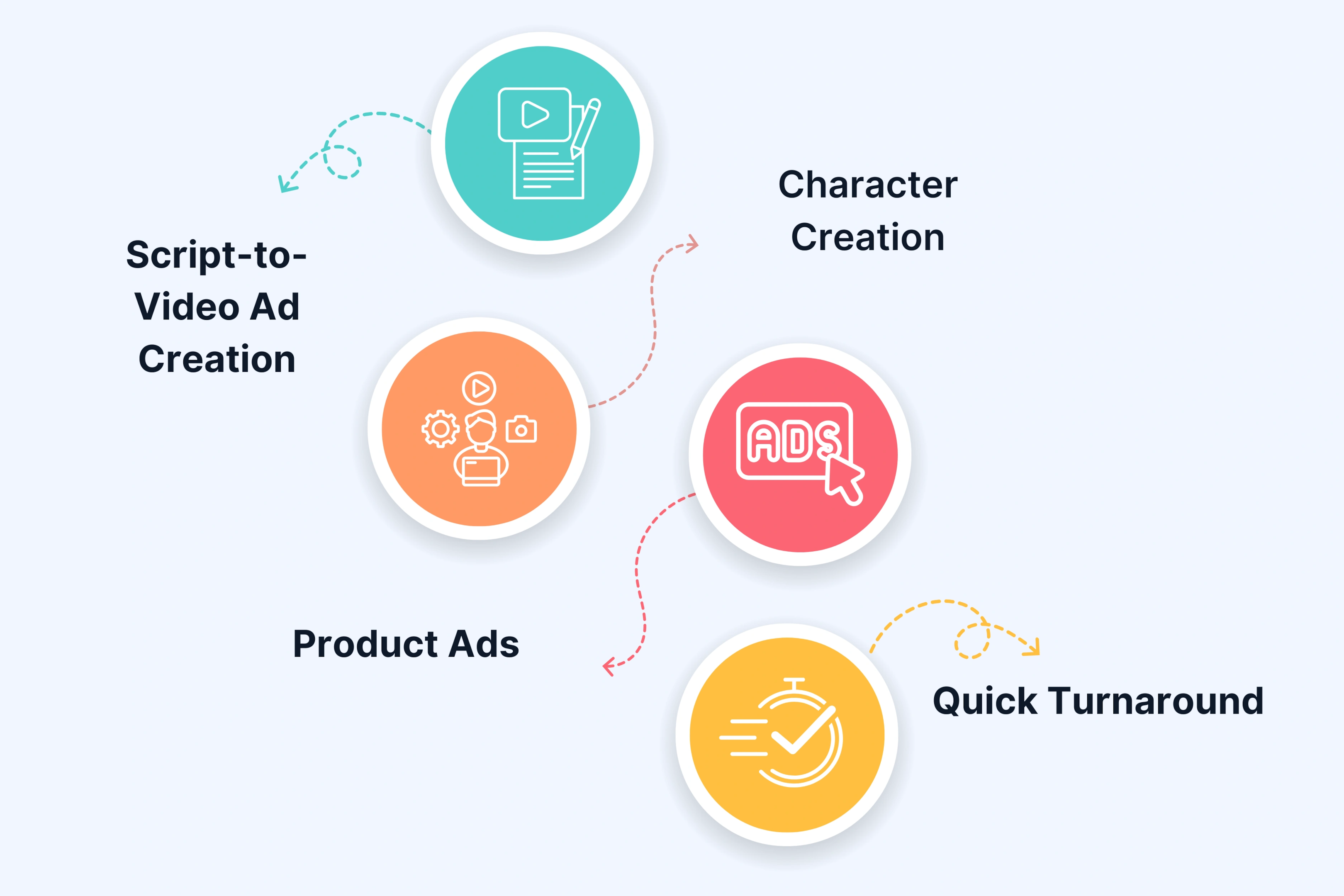 Script-to-Video Ad Creation

Character Creation

ADS

Product Ads

Quick Turnaround